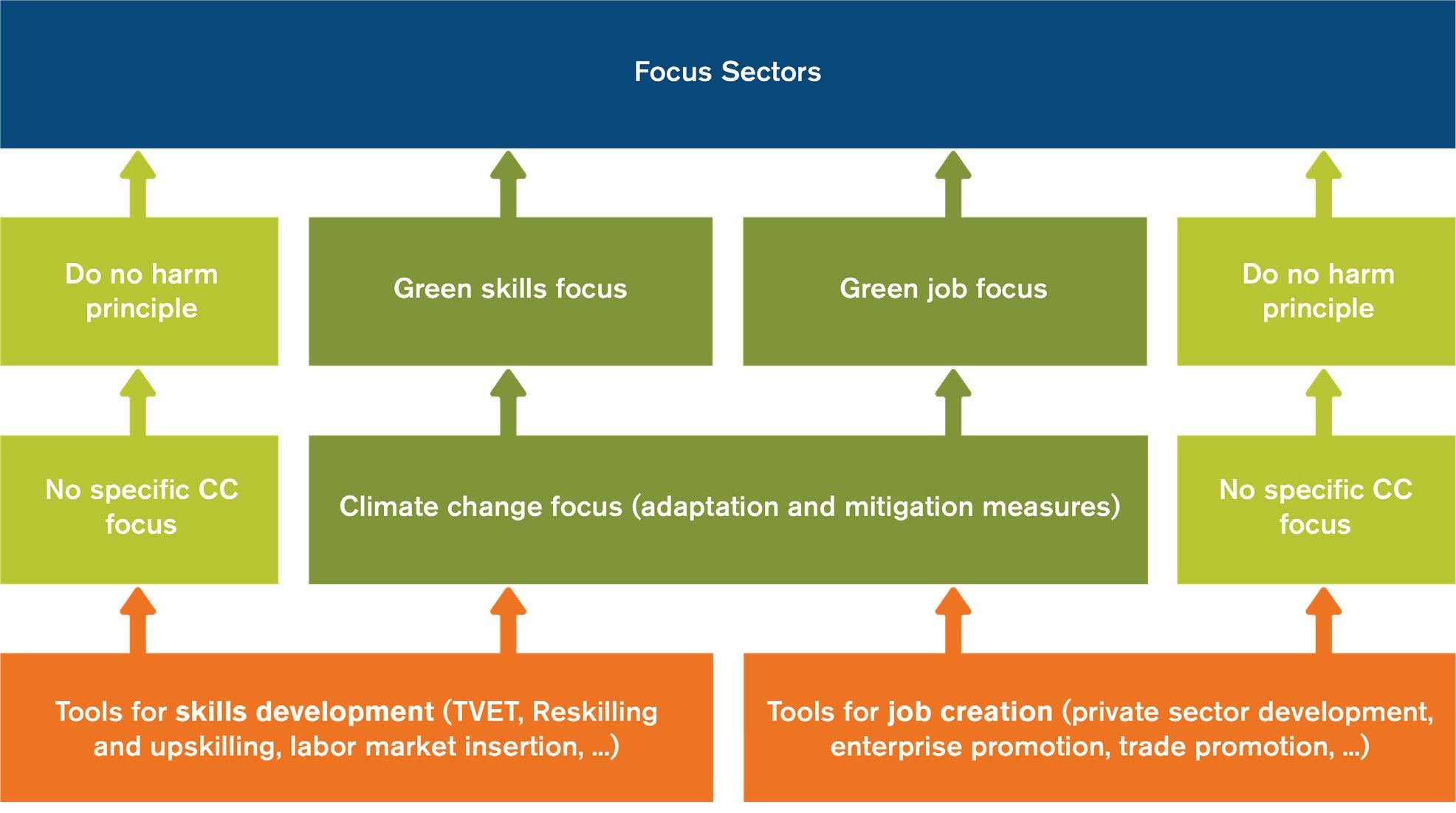 Focus Sectors

Do no harm principle

Green skills focus

Green job focus

Do no harm principle

No specific CC focus

Climate change focus (adaptation and mitigation measures)

No specific CC focus

Tools for skills development (TVET, Reskilling and upskilling, labor market insertion, ...)

Tools for job creation (private sector development, enterprise promotion, trade promotion, ...)